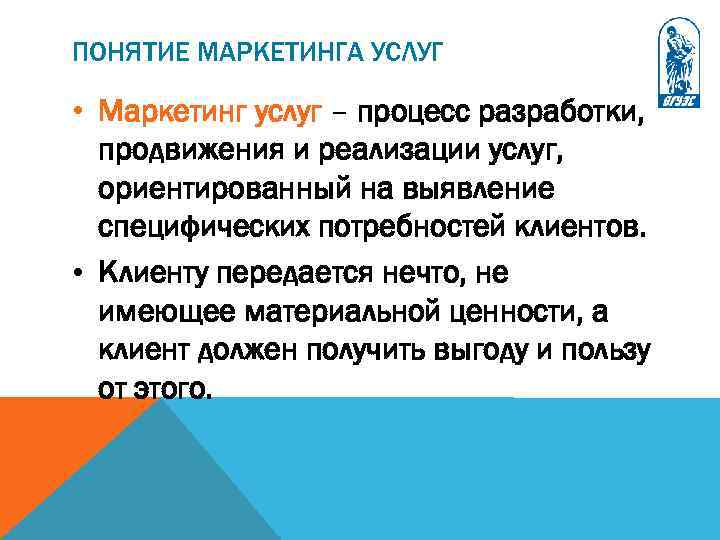 ПОНЯТИЕ МАРКЕТИНГА УСЛУГ

ВГУЭС

• Маркетинг услуг – процесс разработки, продвижения и реализации услуг, ориентированный на выявление специфических потребностей клиентов.

• Клиенту передается нечто, не имеющее материальной ценности, а клиент должен получить выгоду и пользу от этого.